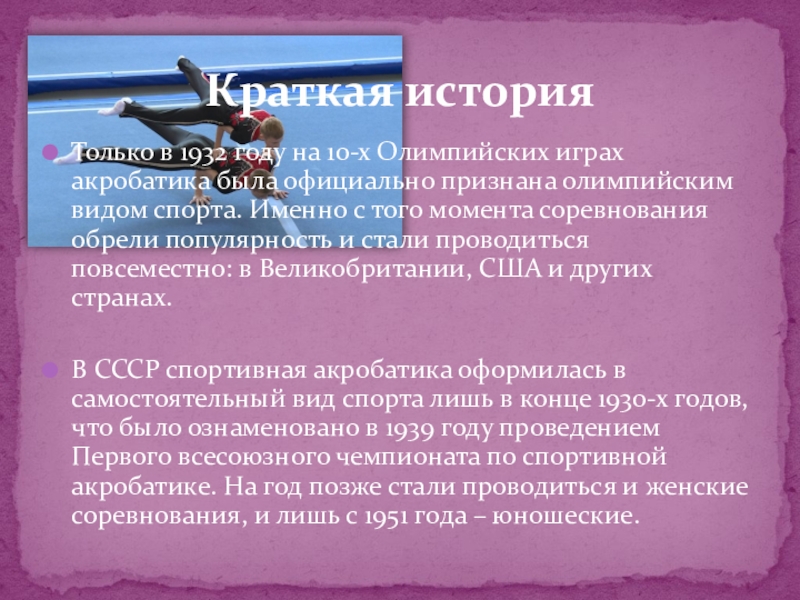 Краткая история

Только в 1932 году на 10-х Олимпийских играх акробатика была официально признана олимпийским видом спорта. Именно с того момента соревнования обрели популярность и стали проводиться повсеместно: в Великобритании, США и других странах.

В СССР спортивная акробатика оформилась в самостоятельный вид спорта лишь в конце 1930-х годов, что было ознаменовано в 1939 году проведением Первого всесоюзного чемпионата по спортивной акробатике. На год позже стали проводиться и женские соревнования, и лишь с 1951 года – юношеские.